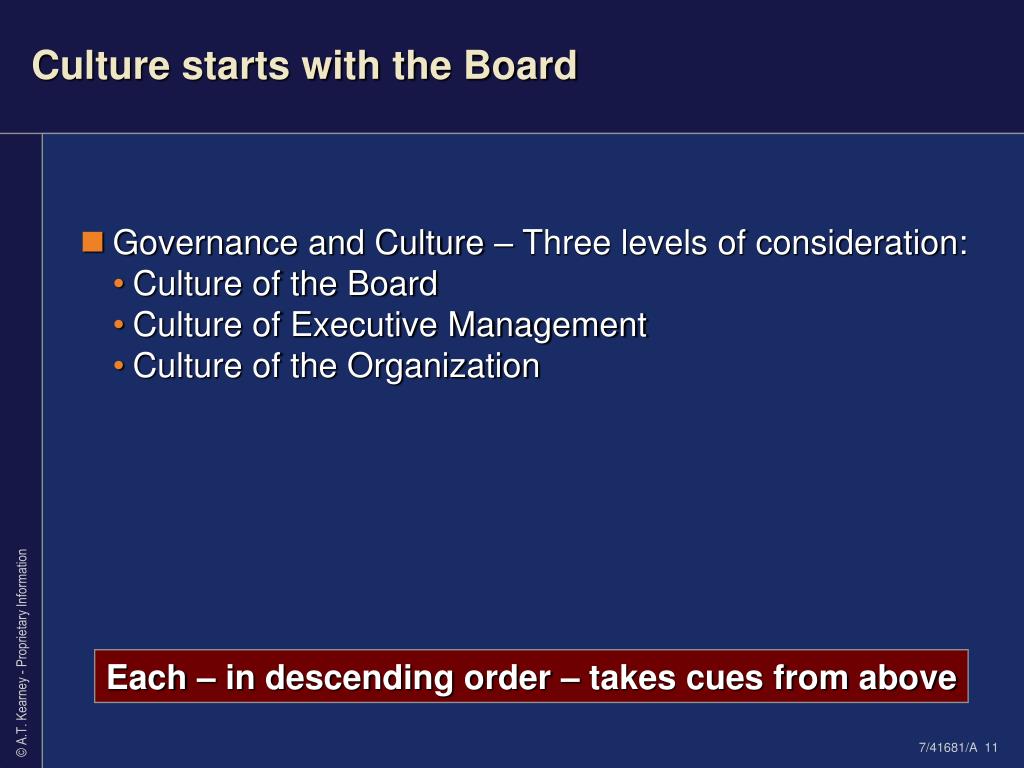 Culture starts with the Board

Governance and Culture – Three levels of consideration:
• Culture of the Board
• Culture of Executive Management
• Culture of the Organization

Each – in descending order – takes cues from above

© A.T. Kearney - Proprietary Information

7/41681/A 11